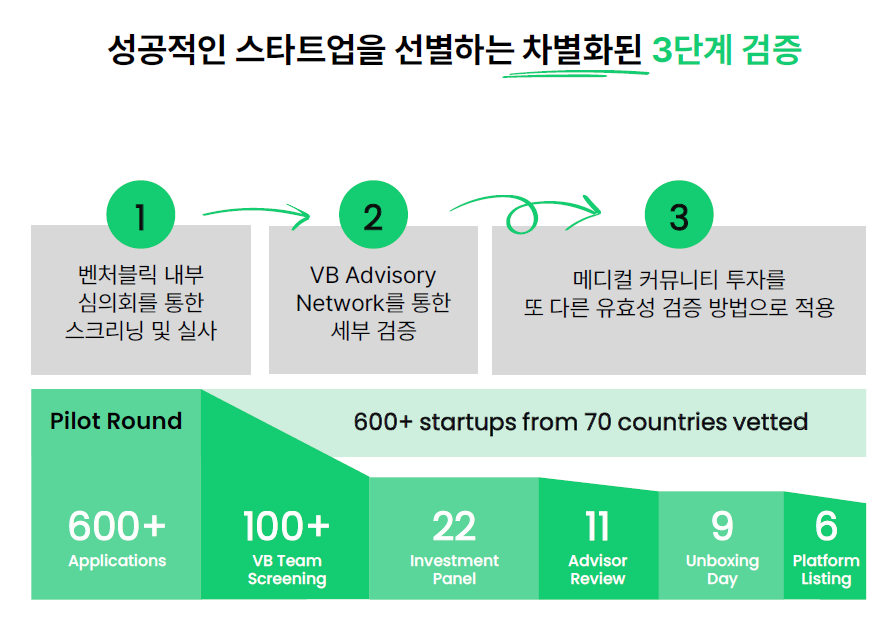 성공적인 스타트업을 선별하는 차별화된 3단계 검증

1
벤처블릭 내부 심의회를 통한 스크리닝 및 실사

2
VB Advisory Network를 통한 세부 검증

3
메디컬 커뮤니티 투자를 또 다른 유효성 검증 방법으로 적용

Pilot Round

600+ startups from 70 countries vetted

600+
Applications

100+
VB Team Screening

22
Investment Panel

11
Advisor Review

9
Unboxing Day

6
Platform Listing